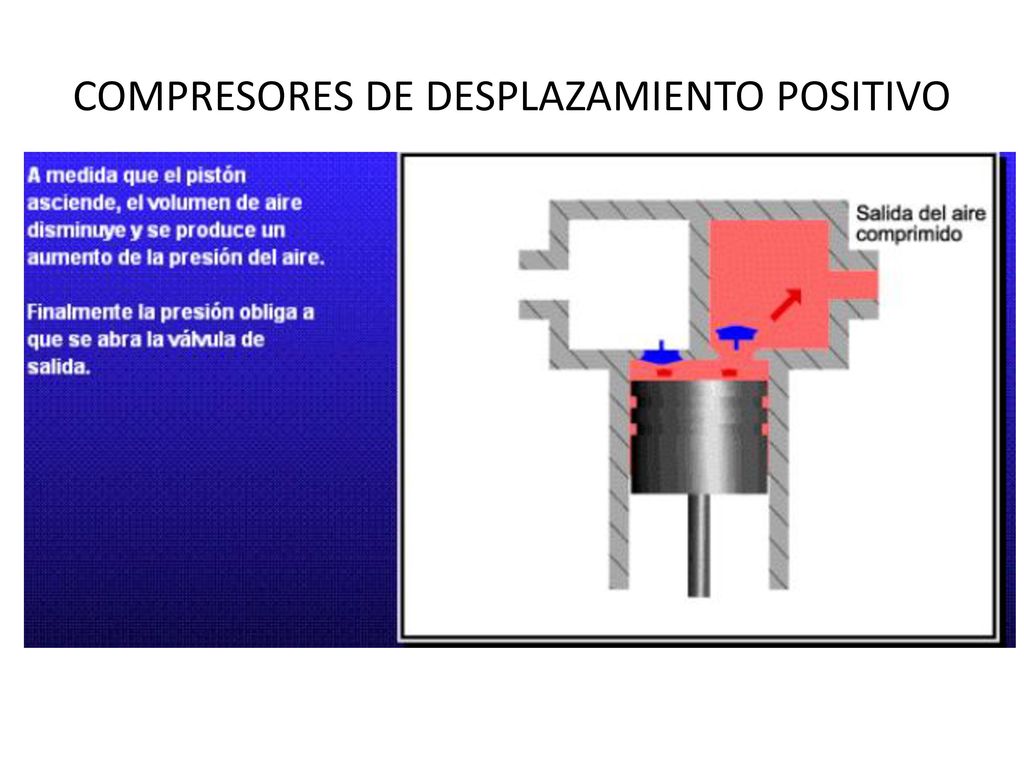 COMPRESORES DE DESPLAZAMIENTO POSITIVO

A medida que el pistón asciende, el volumen de aire disminuye y se produce un aumento de la presión del aire.

Finalmente la presión obliga a que se abra la válvula de salida.

Salida del aire comprimido